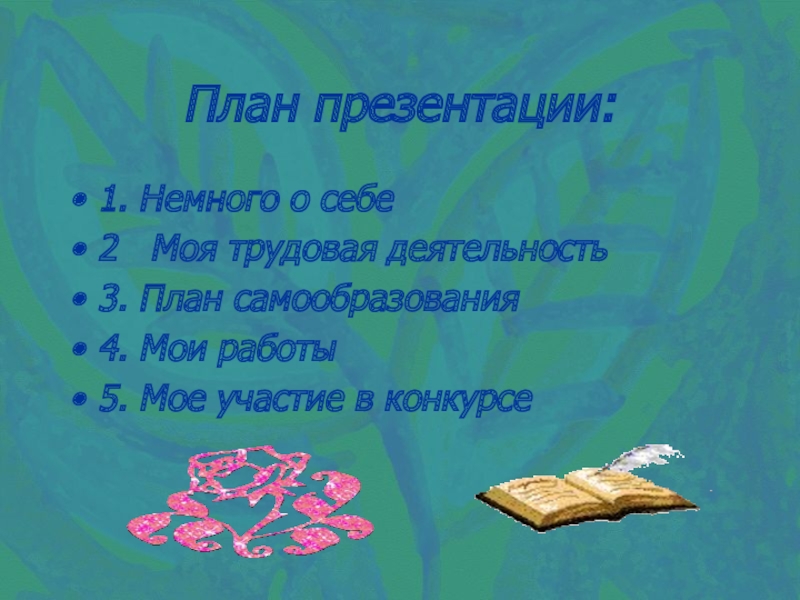 План презентации:

• 1. Немного о себе
• 2   Моя трудовая деятельность
• 3. План самообразования
• 4. Мои работы
• 5. Мое участие в конкурсе